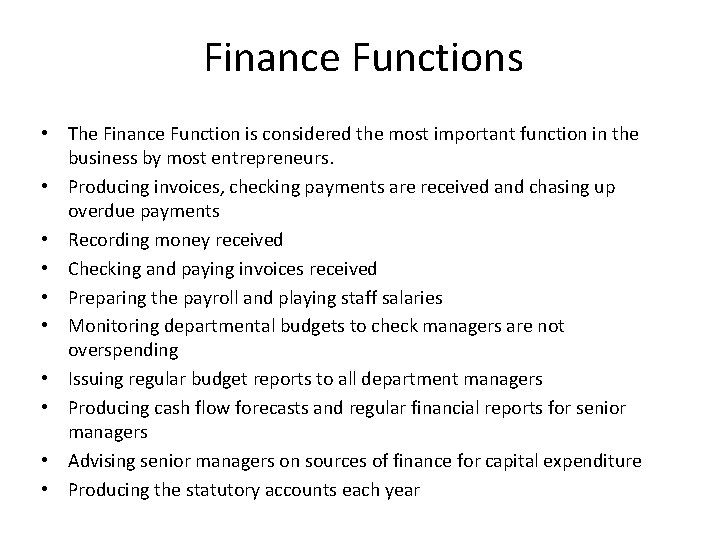 Finance Functions

• The Finance Function is considered the most important function in the business by most entrepreneurs.
• Producing invoices, checking payments are received and chasing up overdue payments
• Recording money received
• Checking and paying invoices received
• Preparing the payroll and playing staff salaries
• Monitoring departmental budgets to check managers are not overspending
• Issuing regular budget reports to all department managers
• Producing cash flow forecasts and regular financial reports for senior managers
• Advising senior managers on sources of finance for capital expenditure
• Producing the statutory accounts each year